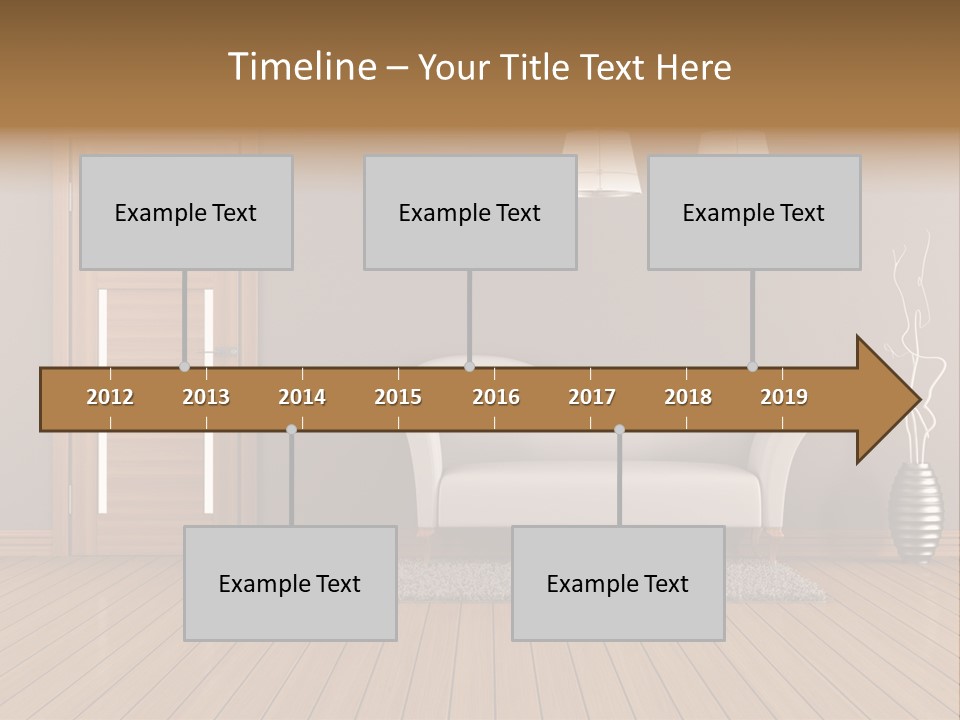 Timeline – Your Title Text Here

Example Text

Example Text

Example Text

2012 2013 2014 2015 2016 2017 2018 2019

Example Text

Example Text